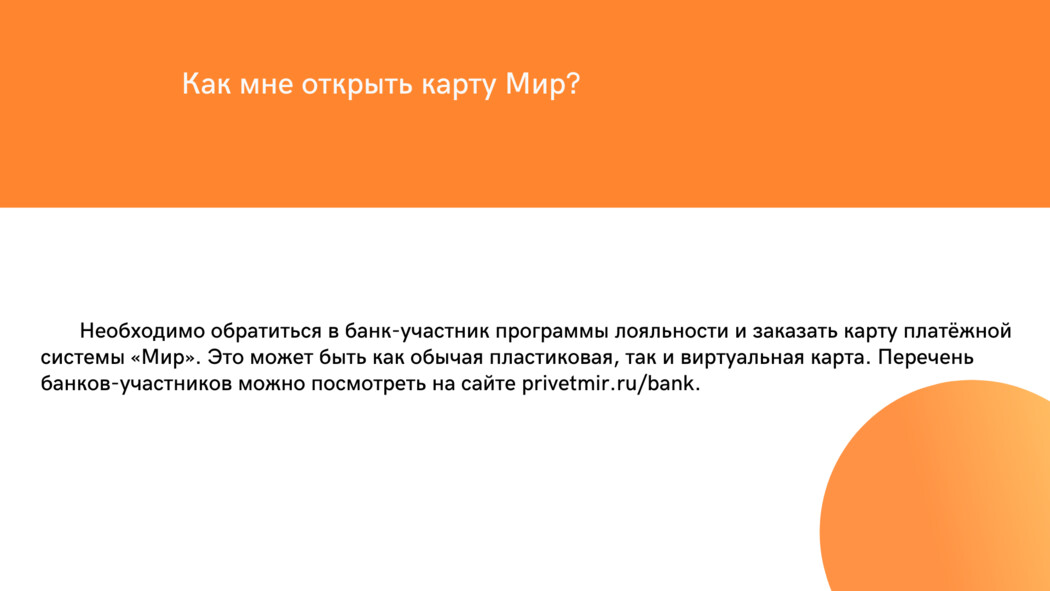 Как мне открыть карту Мир?

Необходимо обратиться в банк-участник программы лояльности и заказать карту платёжной системы «Мир». Это может быть как обычая пластиковая, так и виртуальная карта. Перечень банков-участников можно посмотреть на сайте privetmir.ru/bank.